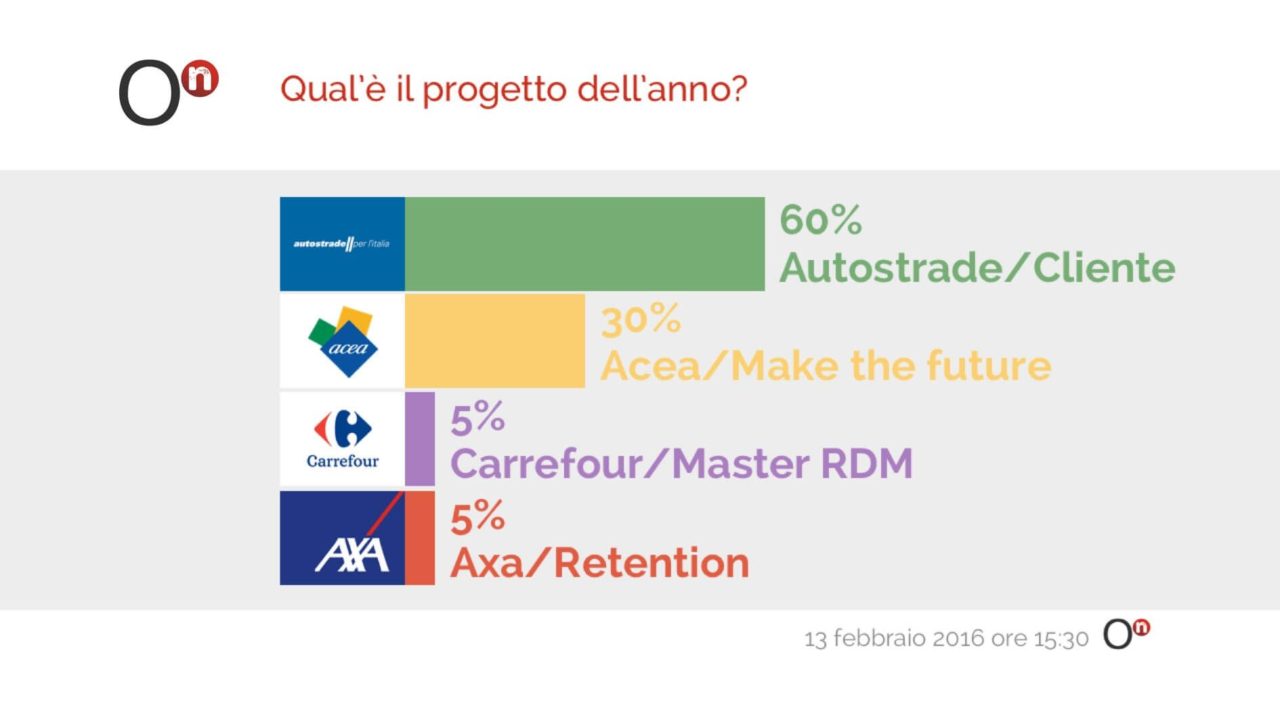 On

Qual'è il progetto dell'anno?

autostrade per l'italia

60%
Autostrade/Cliente

acea

30%
Acea/Make the future

Carrefour

5%
Carrefour/Master RDM

AXA

5%
Axa/Retention

13 febbraio 2016 ore 15:30 On